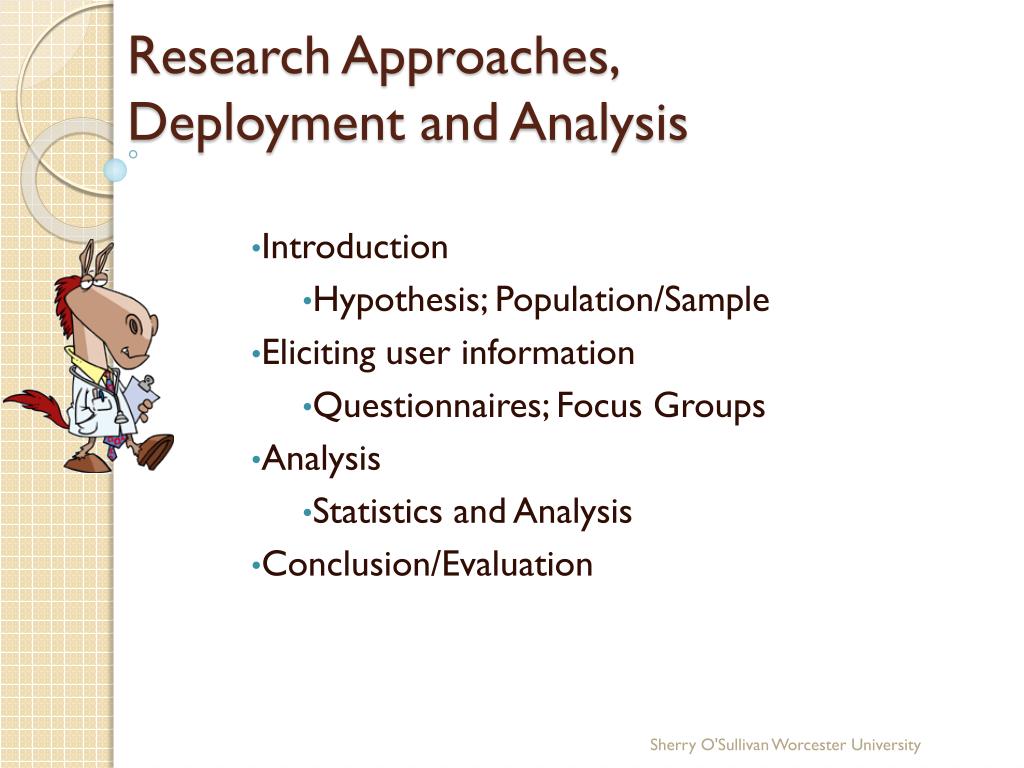 Research Approaches, Deployment and Analysis

• Introduction
  • Hypothesis; Population/Sample
• Eliciting user information
  • Questionnaires; Focus Groups
• Analysis
  • Statistics and Analysis
• Conclusion/Evaluation

Sherry O'Sullivan Worcester University